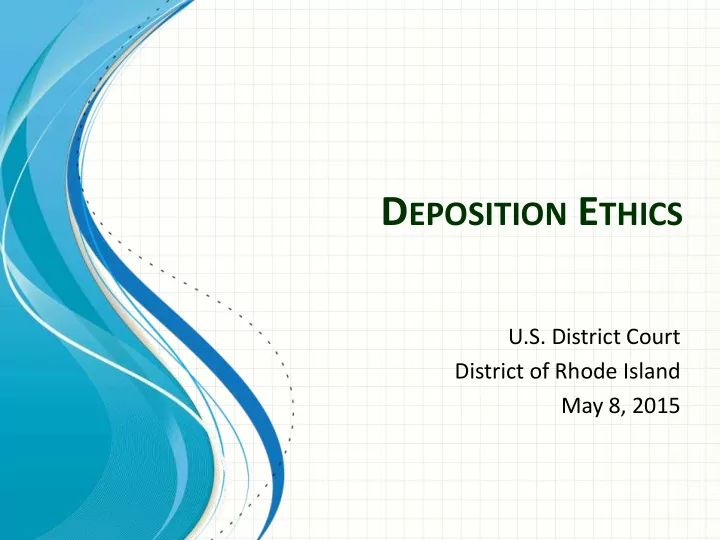 DEPOSITION ETHICS

U.S. District Court
District of Rhode Island
May 8, 2015